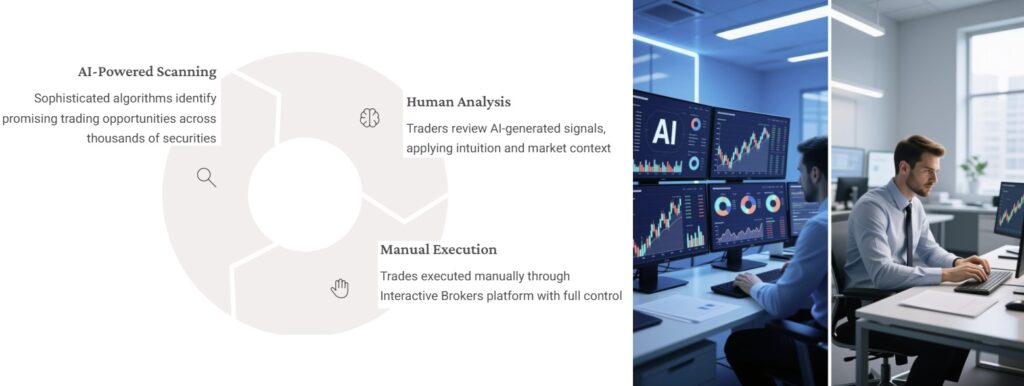 AI-Powered Scanning

Sophisticated algorithms identify promising trading opportunities across thousands of securities

Human Analysis

Traders review AI-generated signals, applying intuition and market context

Manual Execution

Trades executed manually through Interactive Brokers platform with full control

AI